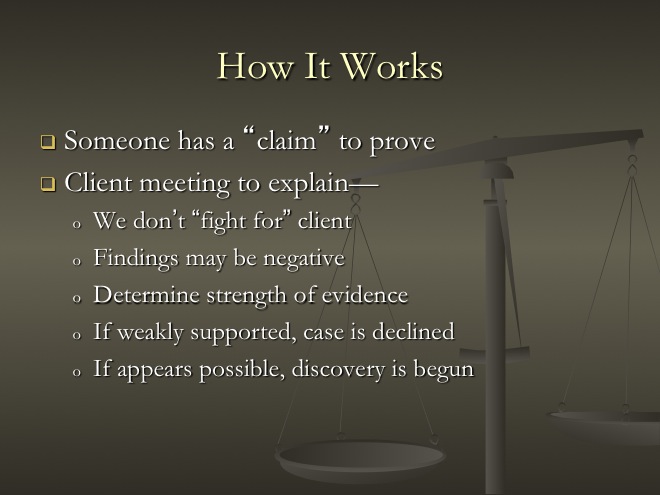 How It Works

❑ Someone has a “claim” to prove
❑ Client meeting to explain—
o We don’t “fight for” client
o Findings may be negative
o Determine strength of evidence
o If weakly supported, case is declined
o If appears possible, discovery is begun